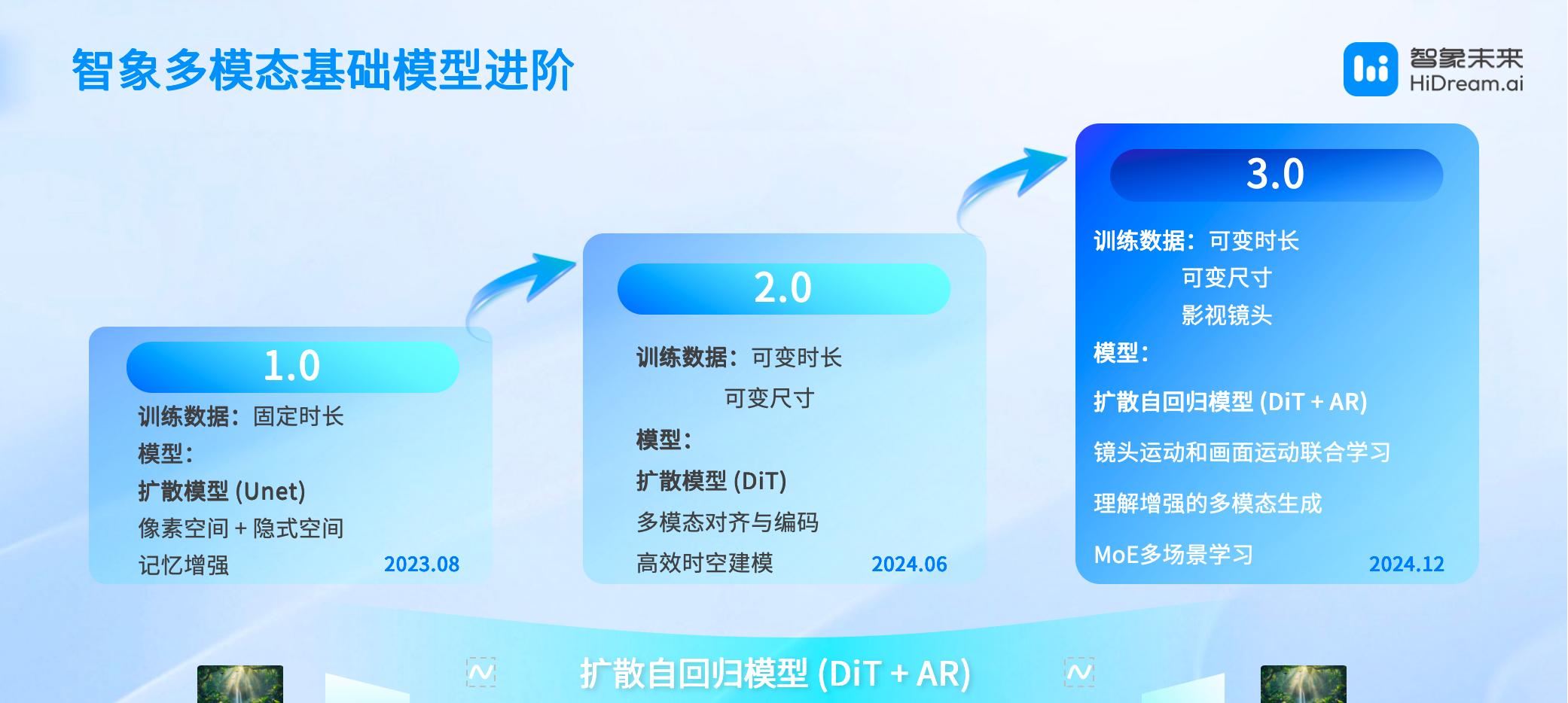 智象多模态基础模型进阶

智象未来
HiDream.ai

1.0
训练数据：固定时长
模型：
扩散模型 (Unet)
像素空间 + 隐式空间
记忆增强
2023.08

2.0
训练数据：可变时长
可变尺寸
模型：
扩散模型 (DiT)
多模态对齐与编码
高效时空建模
2024.06

3.0
训练数据：可变时长
可变尺寸
影视镜头
模型：
扩散自回归模型 (DiT + AR)
镜头运动和画面运动联合学习
理解增强的多模态生成
MoE多场景学习
2024.12

扩散自回归模型 (DiT + AR)